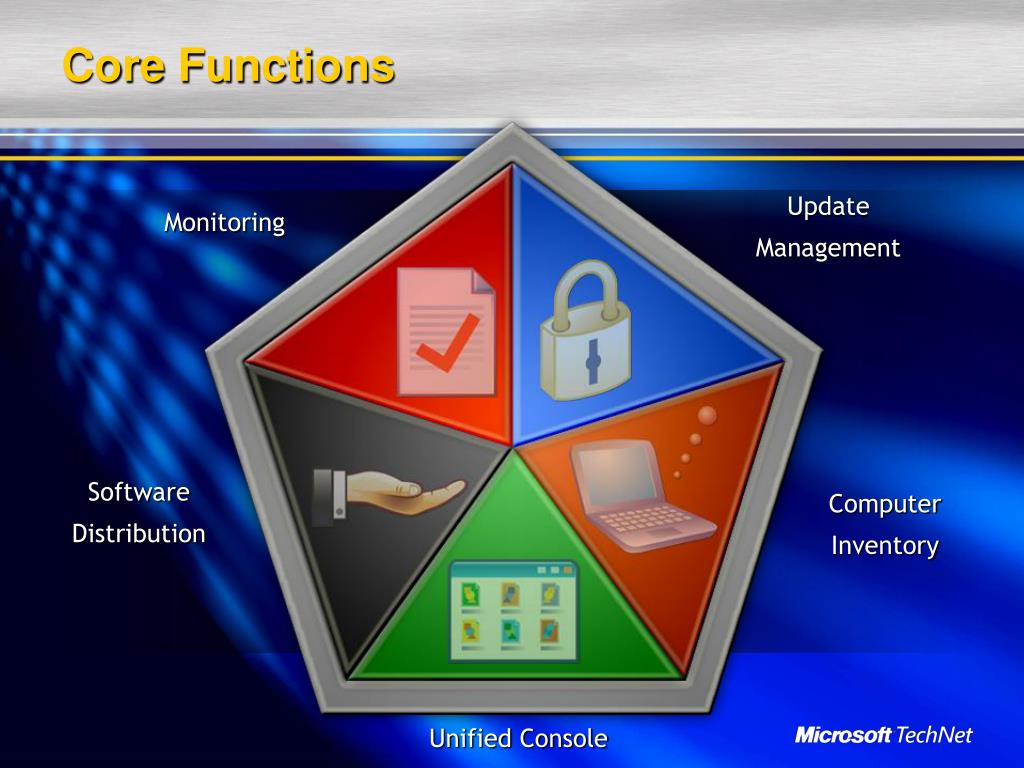 Core Functions

Monitoring

Update Management

Software Distribution

Computer Inventory

Unified Console

Microsoft TechNet